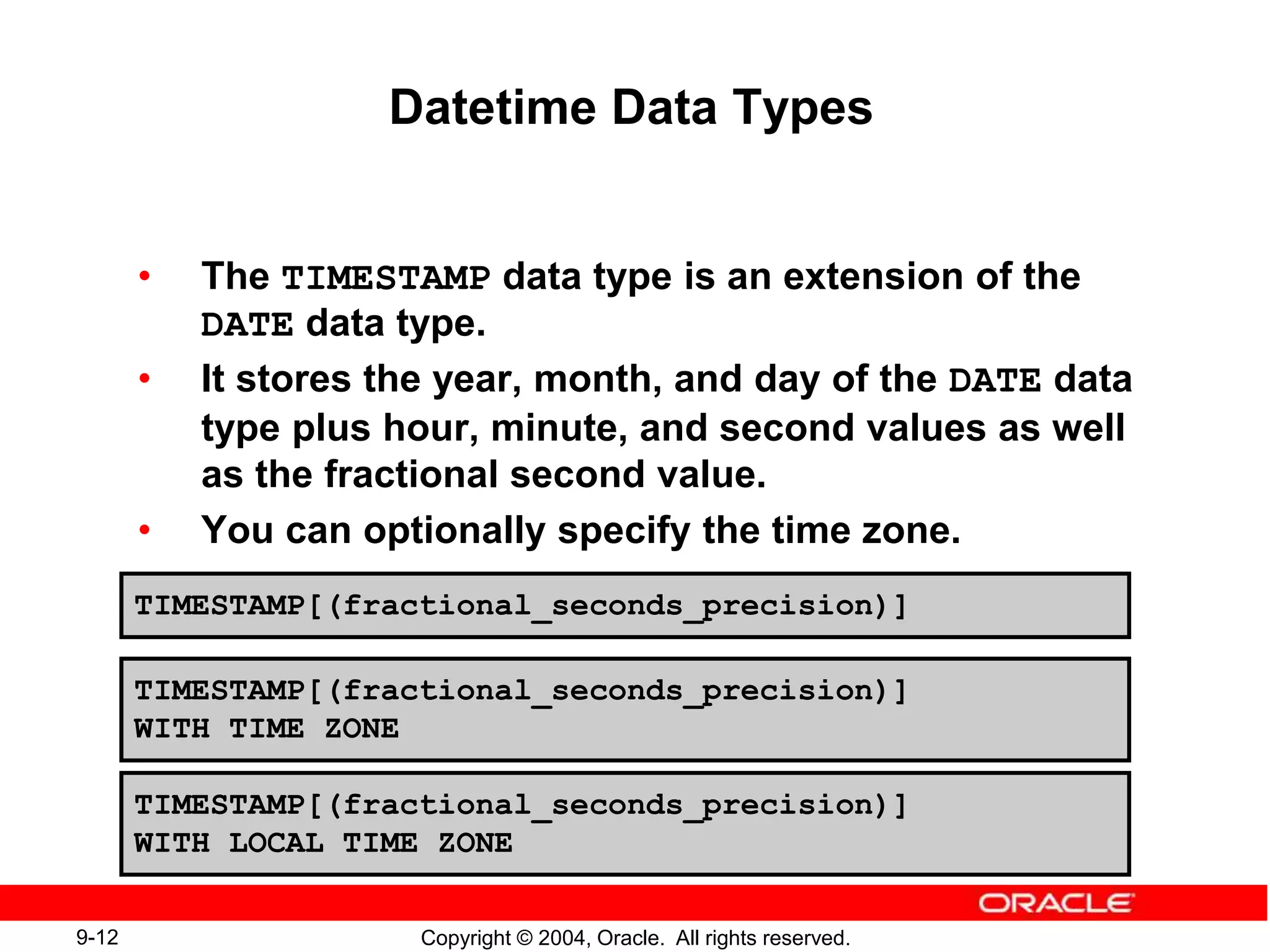 Datetime Data Types

• The TIMESTAMP data type is an extension of the DATE data type.

• It stores the year, month, and day of the DATE data type plus hour, minute, and second values as well as the fractional second value.

• You can optionally specify the time zone.

TIMESTAMP[(fractional_seconds_precision)]

TIMESTAMP[(fractional_seconds_precision)]
WITH TIME ZONE

TIMESTAMP[(fractional_seconds_precision)]
WITH LOCAL TIME ZONE

ORACLE

9-12

Copyright © 2004, Oracle. All rights reserved.